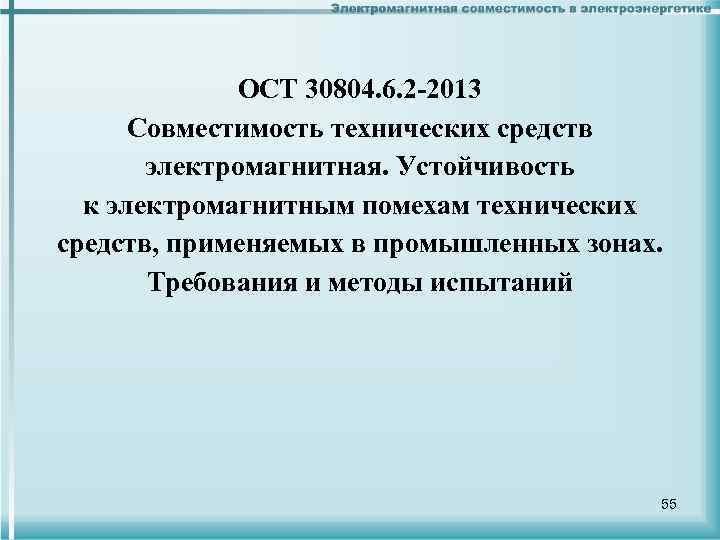 Электромагнитная совместимость в электроэнергетике

ОСТ 30804.6.2-2013
Совместимость технических средств электромагнитная. Устойчивость к электромагнитным помехам технических средств, применяемых в промышленных зонах. Требования и методы испытаний

55